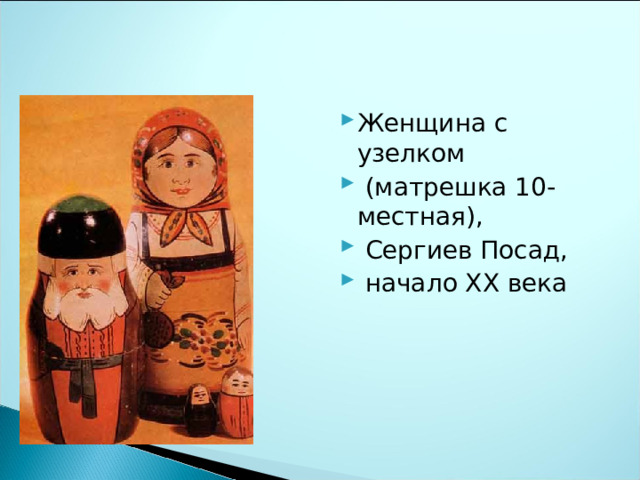 Женщина с узелком

(матрешка 10-местная),

Сергиев Посад,

начало XX века